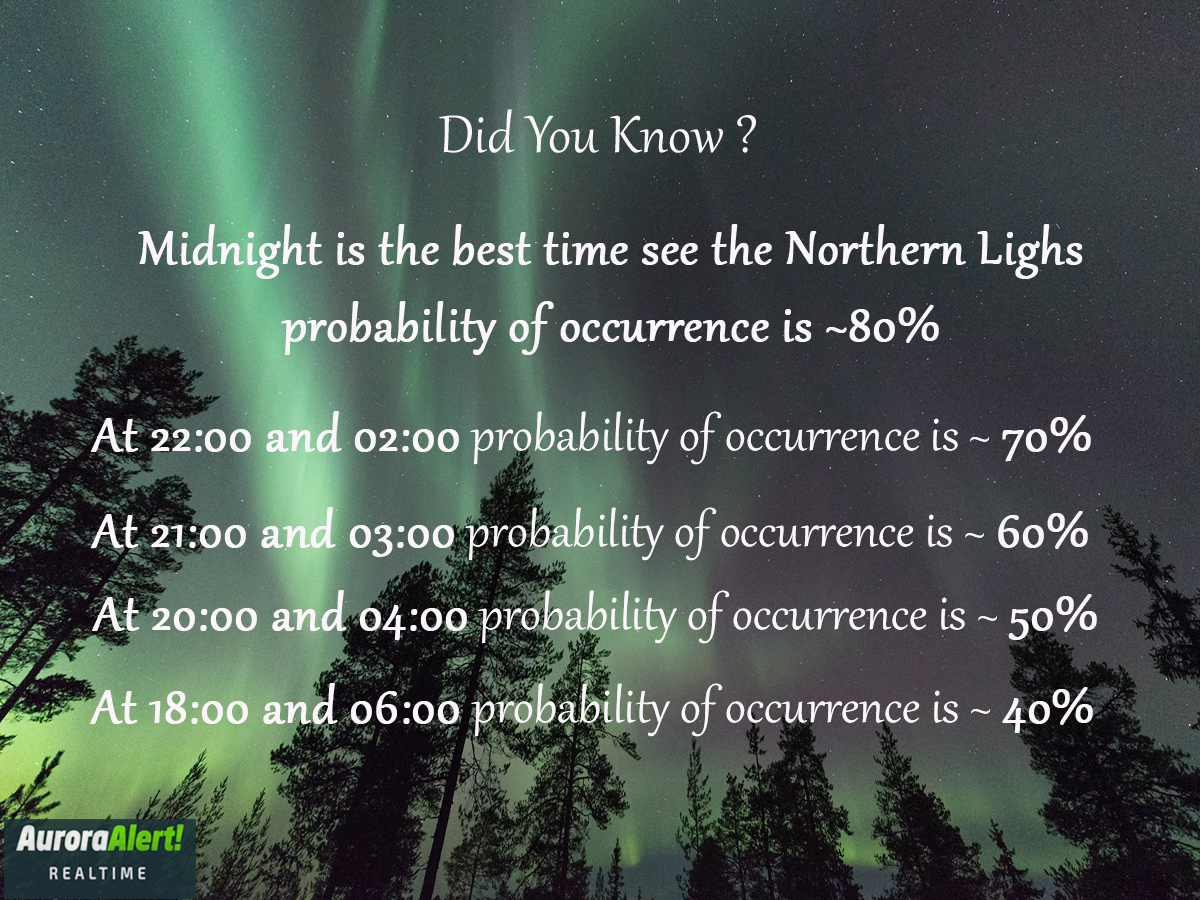 Did You Know ?

Midnight is the best time see the Northern Lighs probability of occurrence is ~80%

At 22:00 and 02:00 probability of occurrence is ~ 70%

At 21:00 and 03:00 probability of occurrence is ~ 60%

At 20:00 and 04:00 probability of occurrence is ~ 50%

At 18:00 and 06:00 probability of occurrence is ~ 40%

AuroraAlert!
REALTIME